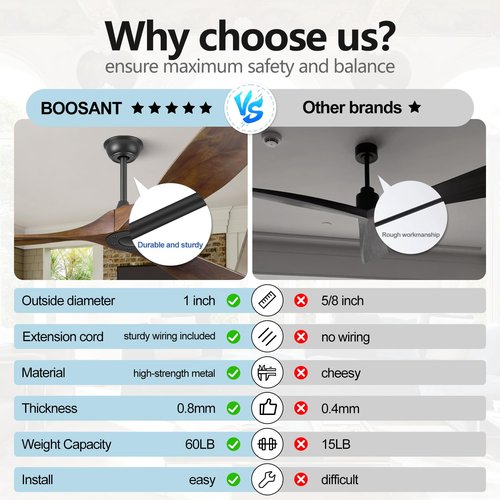 Why choose us?
ensure maximum safety and balance

BOOSANT ★★★★★
VS
Other brands ★

Durable and sturdy
Rough workmanship

| | | |
|---|---|---|
| Outside diameter | 1 inch | 5/8 inch |
| Extension cord | sturdy wiring included | no wiring |
| Material | high-strength metal | cheesy |
| Thickness | 0.8mm | 0.4mm |
| Weight Capacity | 60LB | 15LB |
| Install | easy | difficult |